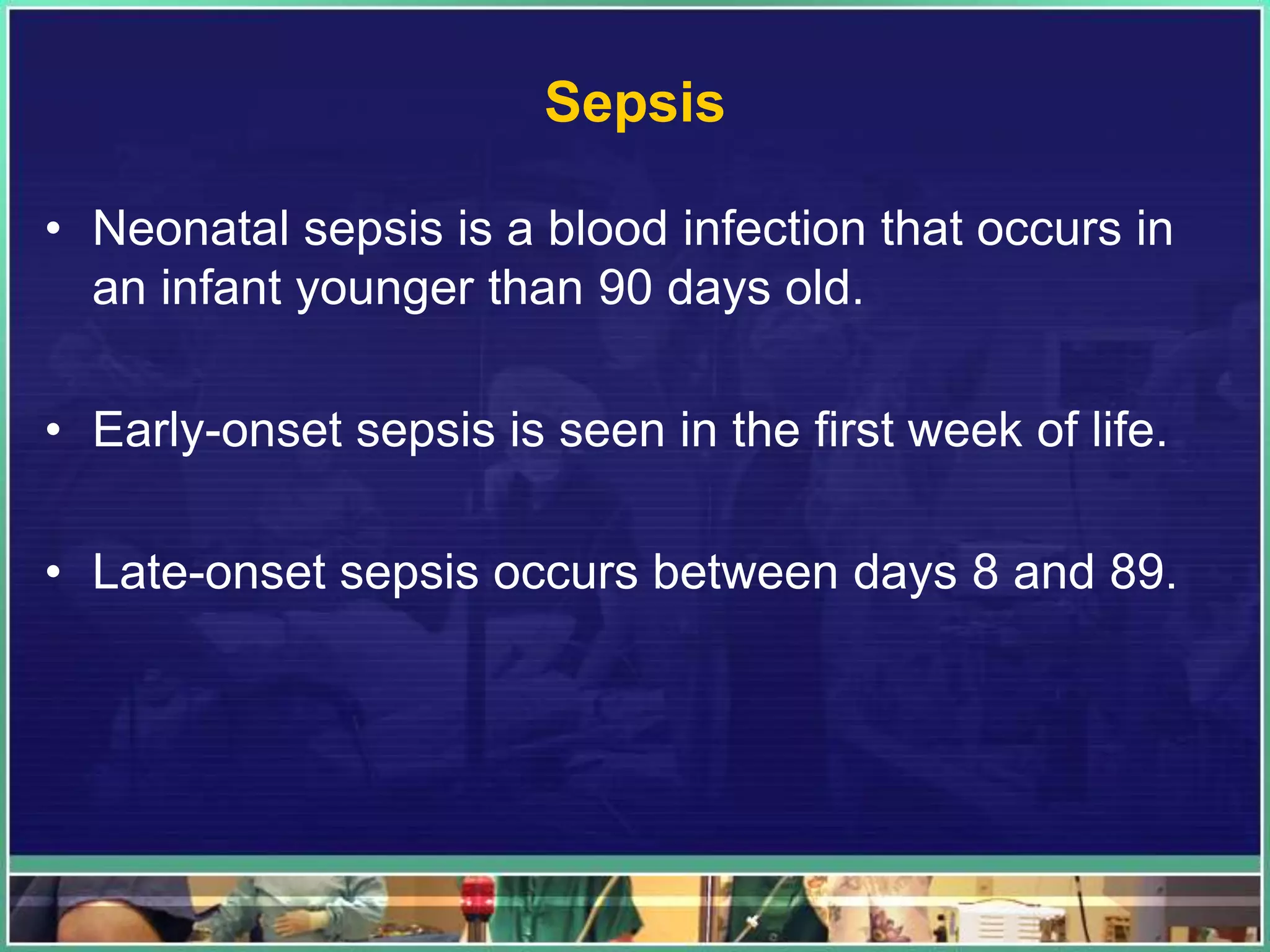 Sepsis

• Neonatal sepsis is a blood infection that occurs in an infant younger than 90 days old.

• Early-onset sepsis is seen in the first week of life.

• Late-onset sepsis occurs between days 8 and 89.